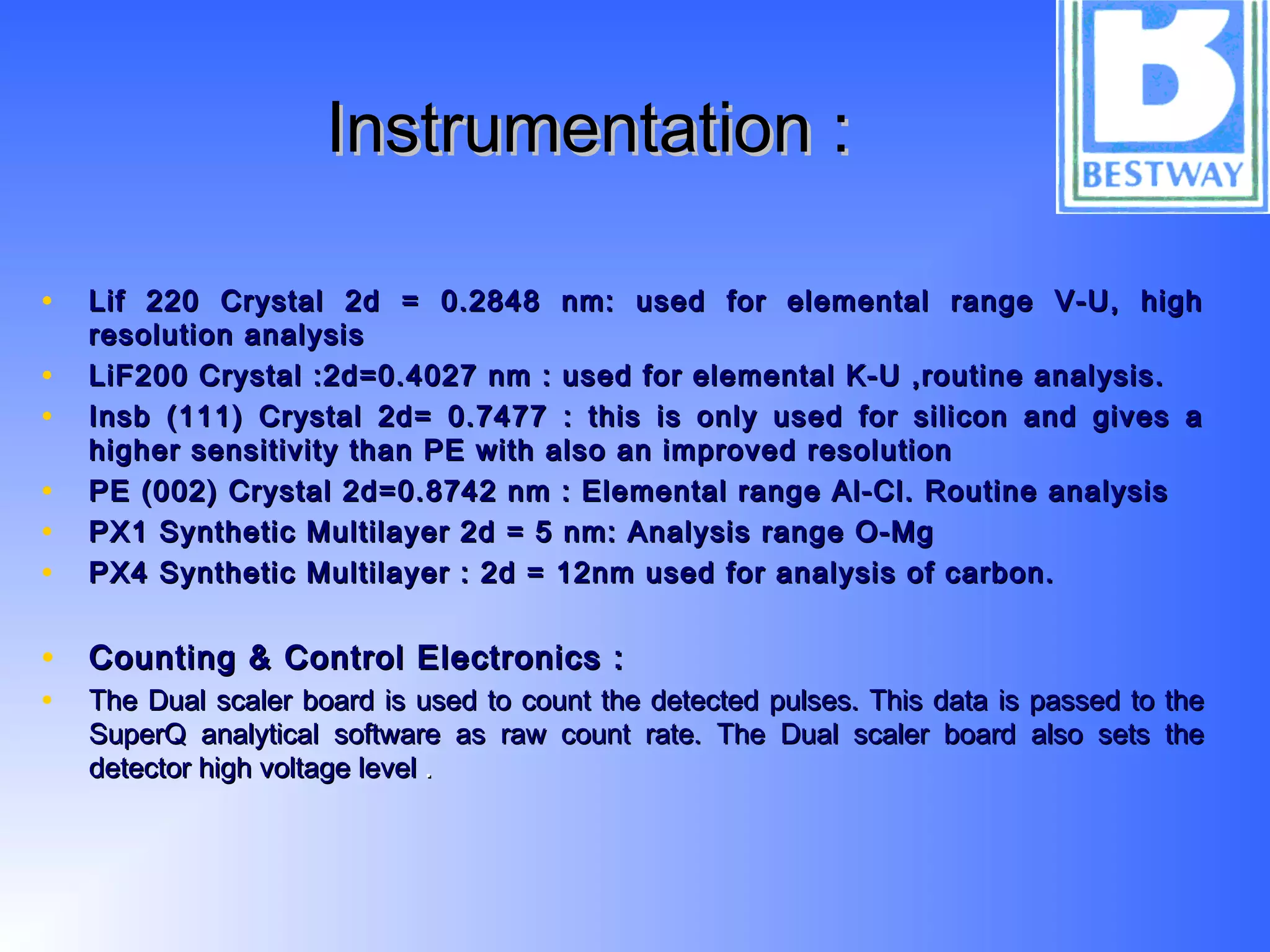 Instrumentation :

BESTWAY

• Lif 220 Crystal 2d = 0.2848 nm: used for elemental range V-U, high resolution analysis
• LiF200 Crystal :2d=0.4027 nm : used for elemental K-U ,routine analysis.
• Insb (111) Crystal 2d= 0.7477 : this is only used for silicon and gives a higher sensitivity than PE with also an improved resolution
• PE (002) Crystal 2d=0.8742 nm : Elemental range Al-Cl. Routine analysis
• PX1 Synthetic Multilayer 2d = 5 nm: Analysis range O-Mg
• PX4 Synthetic Multilayer : 2d = 12nm used for analysis of carbon.

• Counting & Control Electronics :
• The Dual scaler board is used to count the detected pulses. This data is passed to the SuperQ analytical software as raw count rate. The Dual scaler board also sets the detector high voltage level .